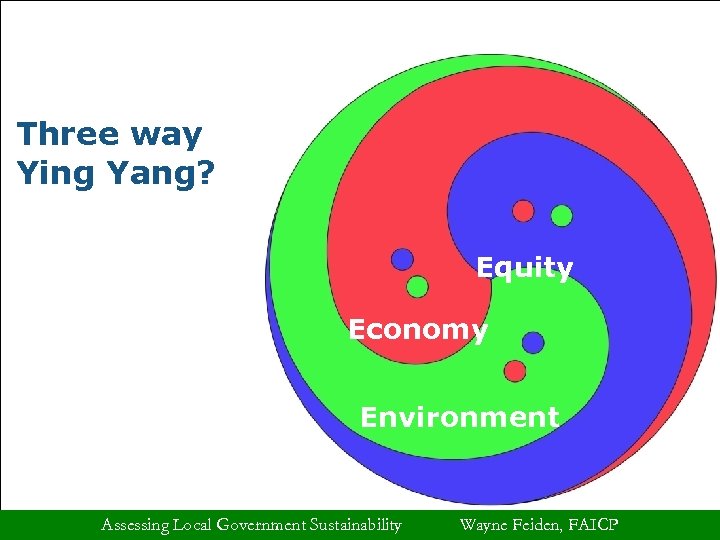 Three way Ying Yang?

Equity

Economy

Environment

Assessing Local Government Sustainability

Wayne Feiden, FAICP